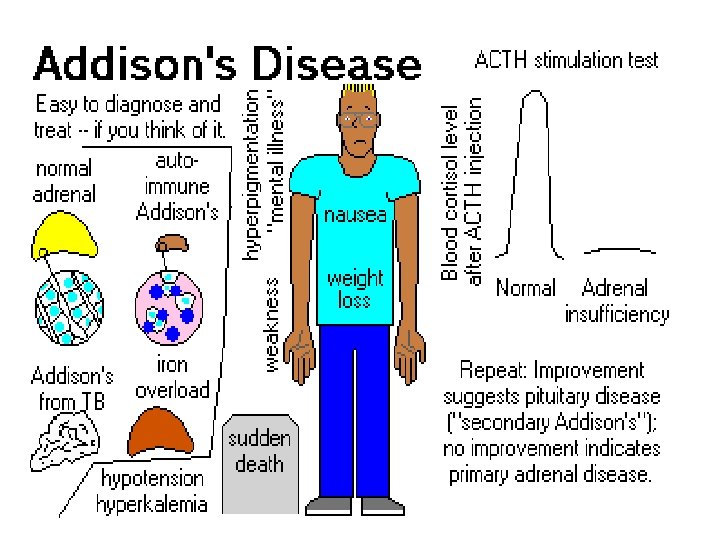 Addison's Disease

Easy to diagnose and treat -- if you think of it.

normal adrenal

auto-immune Addison's

Addison's from TB

iron overload

hypotension hyperkalemia

sudden death

hyperpigmentation "mental illness"

weakness

nausea

weight loss

ACTH stimulation test

Blood cortisol level after ACTH injection

Normal

Adrenal insufficiency

Repeat: Improvement suggests pituitary disease ("secondary Addison's"); no improvement indicates primary adrenal disease.